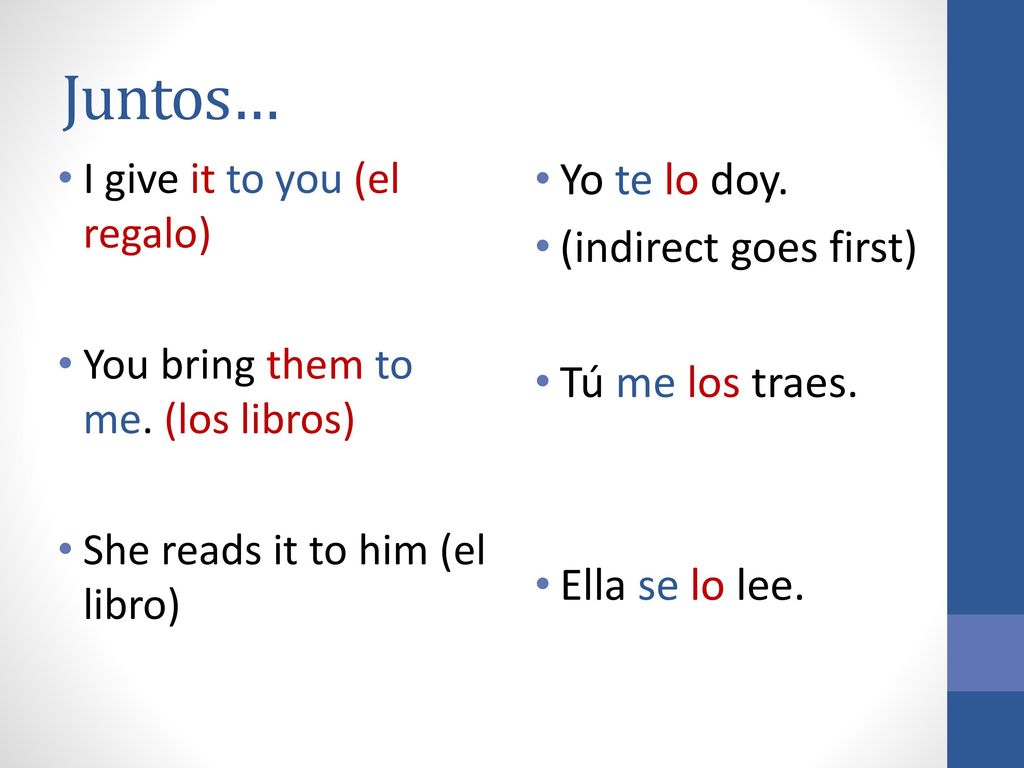 Juntos…

• I give it to you (el regalo)

• You bring them to me. (los libros)

• She reads it to him (el libro)

• Yo te lo doy.
• (indirect goes first)

• Tú me los traes.

• Ella se lo lee.